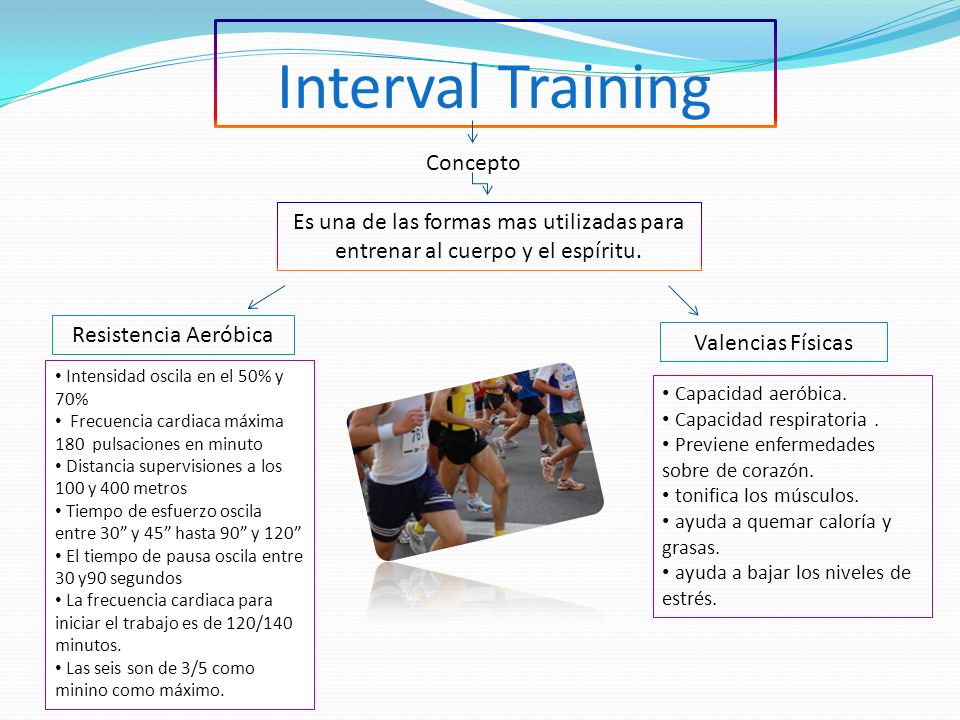 Interval Training

Concepto

Es una de las formas mas utilizadas para entrenar al cuerpo y el espíritu.

Resistencia Aeróbica

• Intensidad oscila en el 50% y 70%
• Frecuencia cardiaca máxima 180 pulsaciones en minuto
• Distancia supervisiones a los 100 y 400 metros
• Tiempo de esfuerzo oscila entre 30” y 45” hasta 90” y 120”
• El tiempo de pausa oscila entre 30 y90 segundos
• La frecuencia cardiaca para iniciar el trabajo es de 120/140 minutos.
• Las seis son de 3/5 como minino como máximo.

Valencias Físicas

• Capacidad aeróbica.
• Capacidad respiratoria .
• Previene enfermedades sobre de corazón.
• tonifica los músculos.
• ayuda a quemar caloría y grasas.
• ayuda a bajar los niveles de estrés.